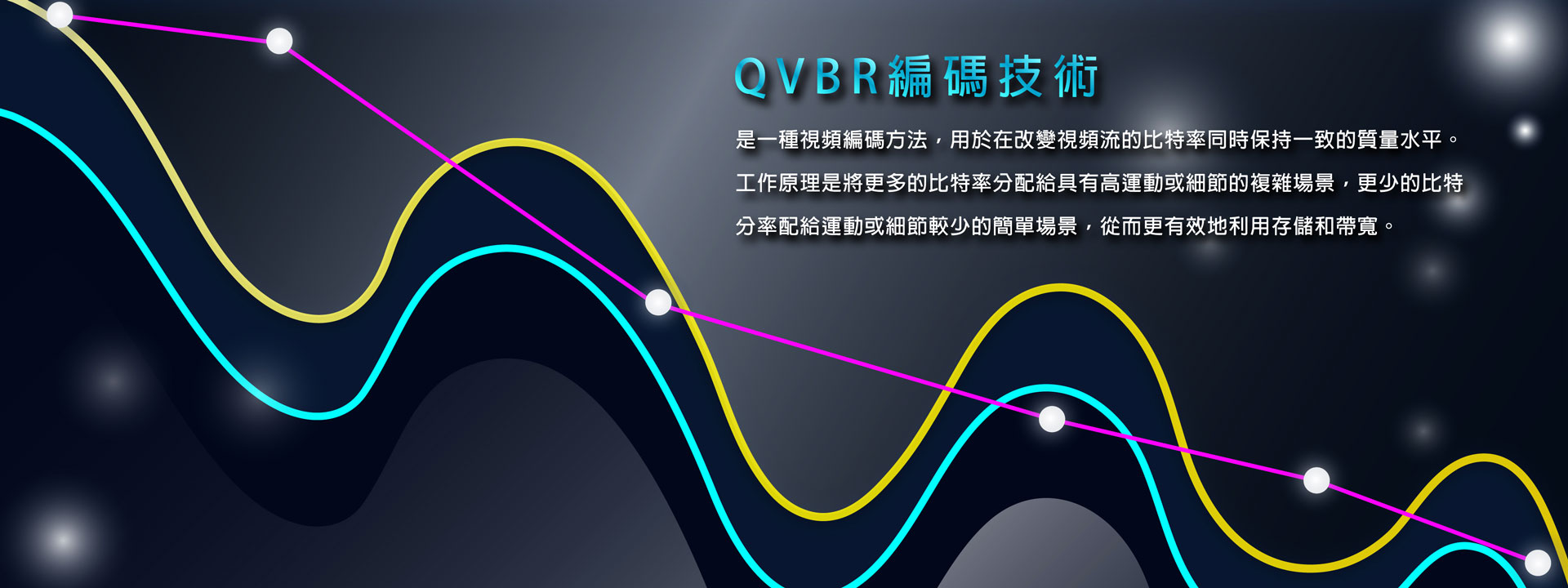 QVBR編碼技術

是一種視頻編碼方法，用於在改變視頻流的比特率同時保持一致的質量水平。工作原理是將更多的比特率分配給具有高運動或細節的複雜場景，更少的比特分率配給運動或細節較少的簡單場景，從而更有效地利用存儲和帶寬。